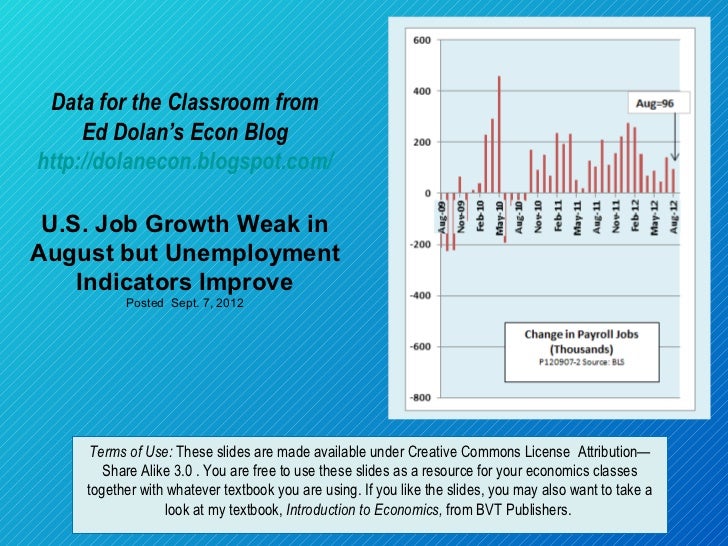 Data for the Classroom from Ed Dolan's Econ Blog
http://dolanecon.blogspot.com/

U.S. Job Growth Weak in August but Unemployment Indicators Improve
Posted Sept. 7, 2012

600
400
200
0
-200
-400
-600
-800

Aug=96

Aug-09
Nov-09
Feb-10
May-10
Aug-10
Nov-10
Feb-11
May-11
Aug-11
Nov-11
Feb-12
May-12
Aug-12

Change in Payroll Jobs (Thousands)
P120907-2 Source: BLS

Terms of Use: These slides are made available under Creative Commons License Attribution—Share Alike 3.0 . You are free to use these slides as a resource for your economics classes together with whatever textbook you are using. If you like the slides, you may also want to take a look at my textbook, Introduction to Economics, from BVT Publishers.